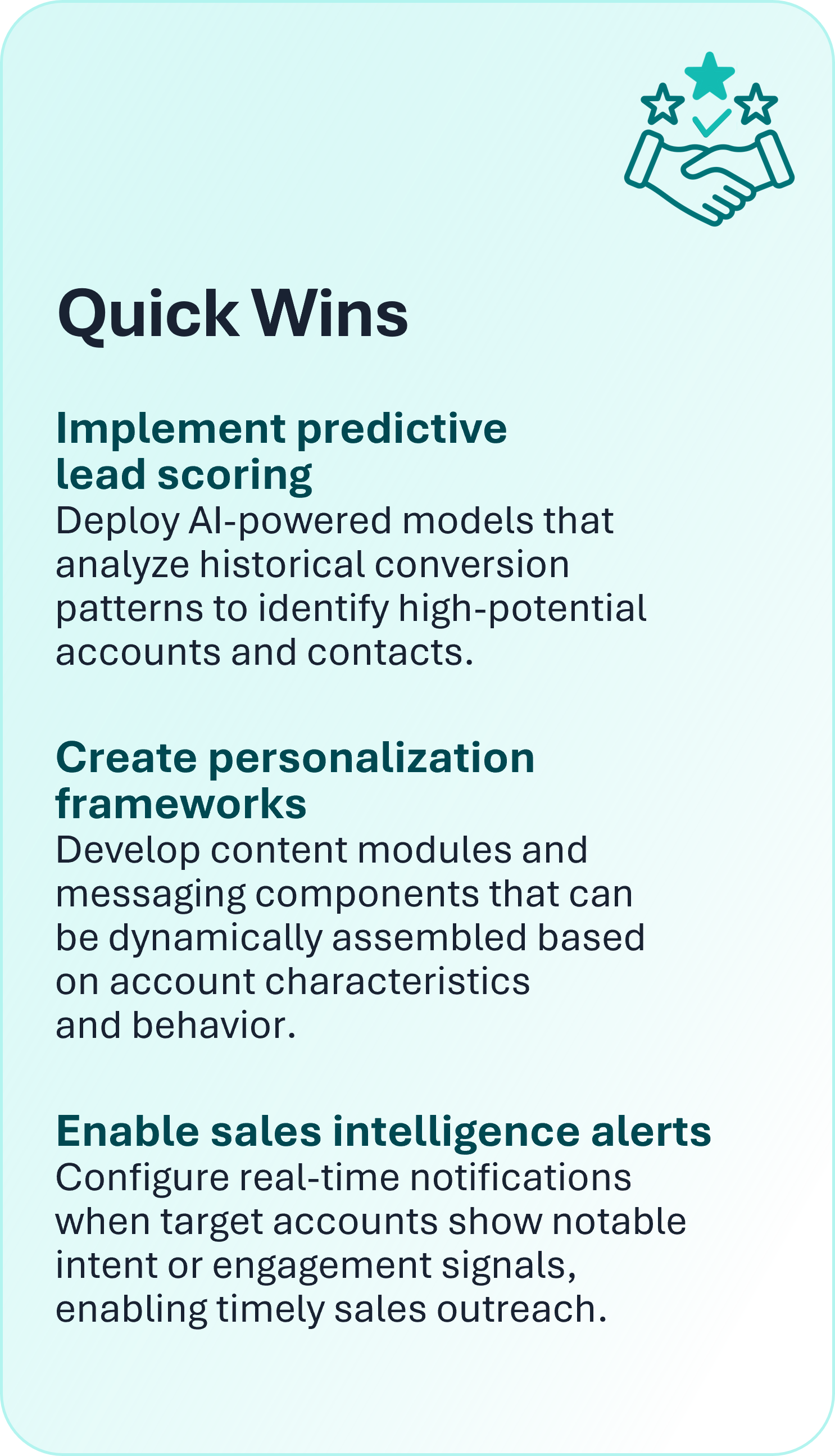 Quick Wins

Implement predictive lead scoring
Deploy AI-powered models that analyze historical conversion patterns to identify high-potential accounts and contacts.

Create personalization frameworks
Develop content modules and messaging components that can be dynamically assembled based on account characteristics and behavior.

Enable sales intelligence alerts
Configure real-time notifications when target accounts show notable intent or engagement signals, enabling timely sales outreach.